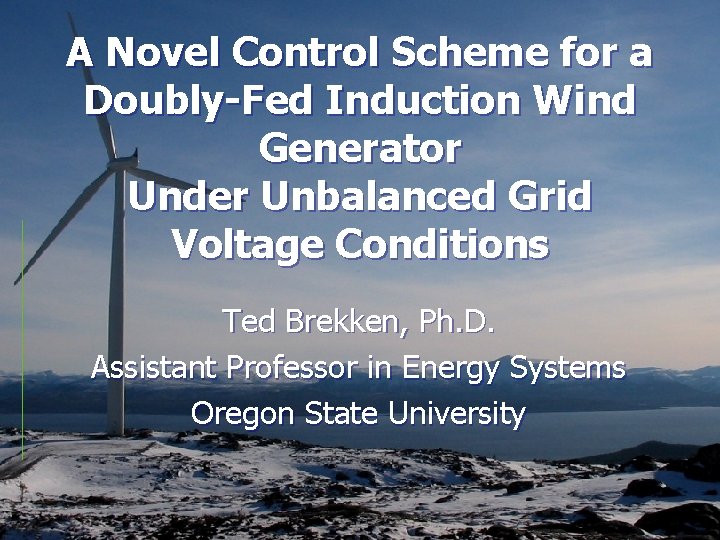 A Novel Control Scheme for a Doubly-Fed Induction Wind Generator Under Unbalanced Grid Voltage Conditions

Ted Brekken, Ph.D.
Assistant Professor in Energy Systems
Oregon State University